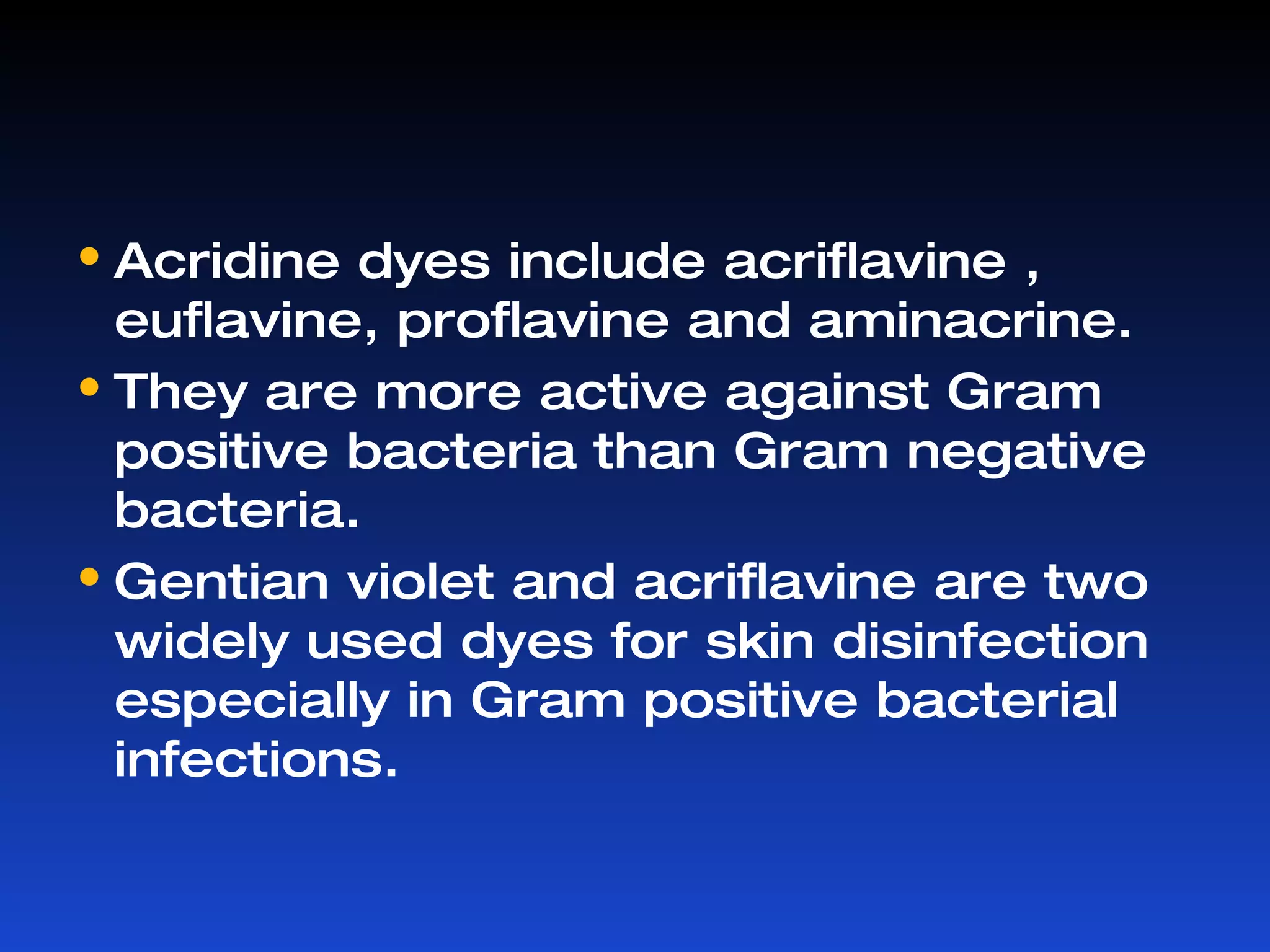 • Acridine dyes include acriflavine , euflavine, proflavine and aminacrine.

• They are more active against Gram positive bacteria than Gram negative bacteria.

• Gentian violet and acriflavine are two widely used dyes for skin disinfection especially in Gram positive bacterial infections.